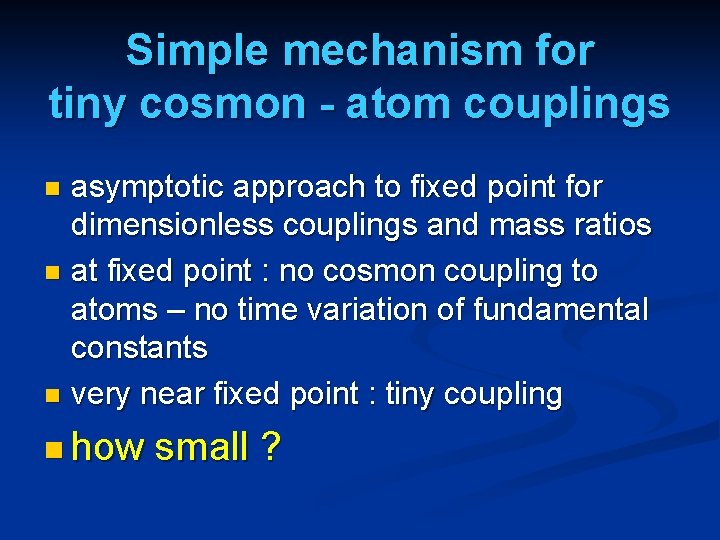 Simple mechanism for tiny cosmon - atom couplings

- asymptotic approach to fixed point for dimensionless couplings and mass ratios
- at fixed point : no cosmon coupling to atoms – no time variation of fundamental constants
- very near fixed point : tiny coupling
- how small ?